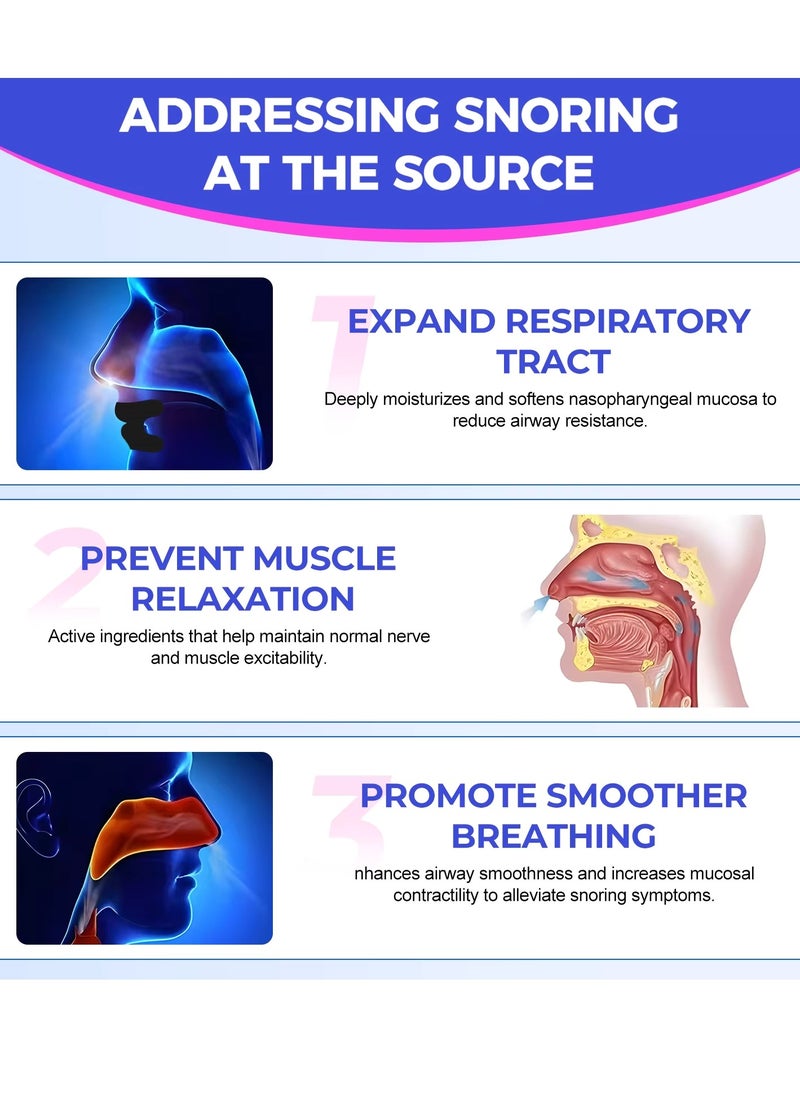 ADDRESSING SNORING AT THE SOURCE

1

EXPAND RESPIRATORY TRACT

Deeply moisturizes and softens nasopharyngeal mucosa to reduce airway resistance.

2

PREVENT MUSCLE RELAXATION

Active ingredients that help maintain normal nerve and muscle excitability.

3

PROMOTE SMOOTHER BREATHING

nhances airway smoothness and increases mucosal contractility to alleviate snoring symptoms.